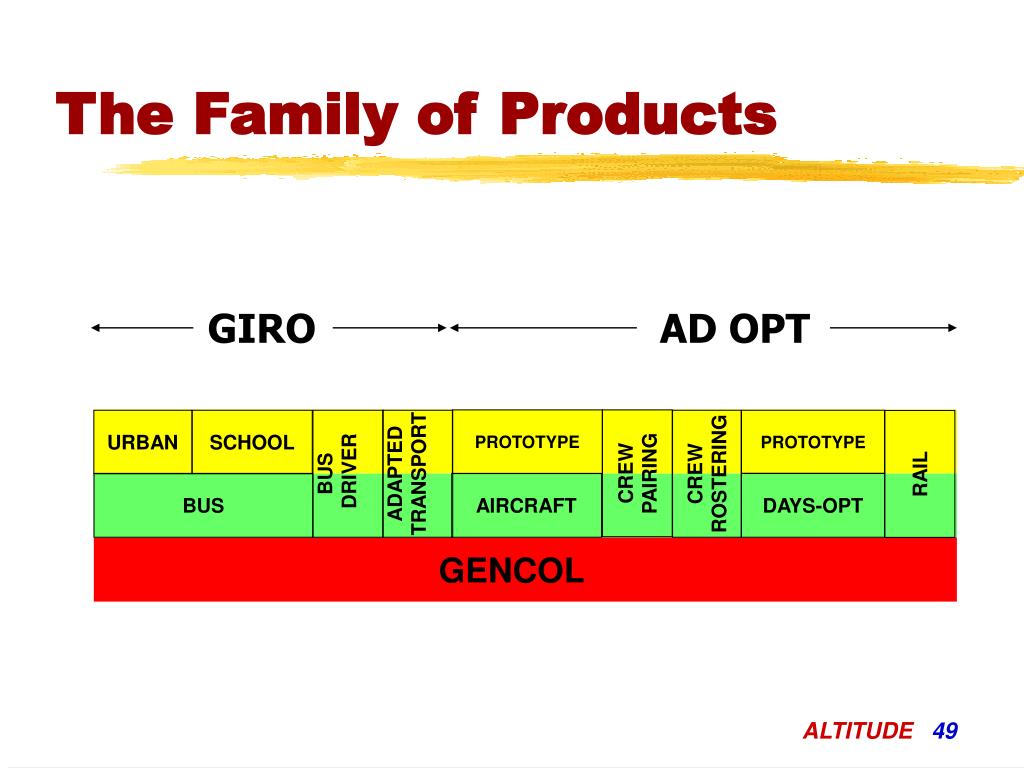 The Family of Products

GIRO

AD OPT

URBAN

SCHOOL

BUS

BUS DRIVER

ADAPTED TRANSPORT

PROTOTYPE

AIRCRAFT

CREW PAIRING

CREW ROSTERING

PROTOTYPE

DAYS-OPT

RAIL

GENCOL

ALTITUDE 49